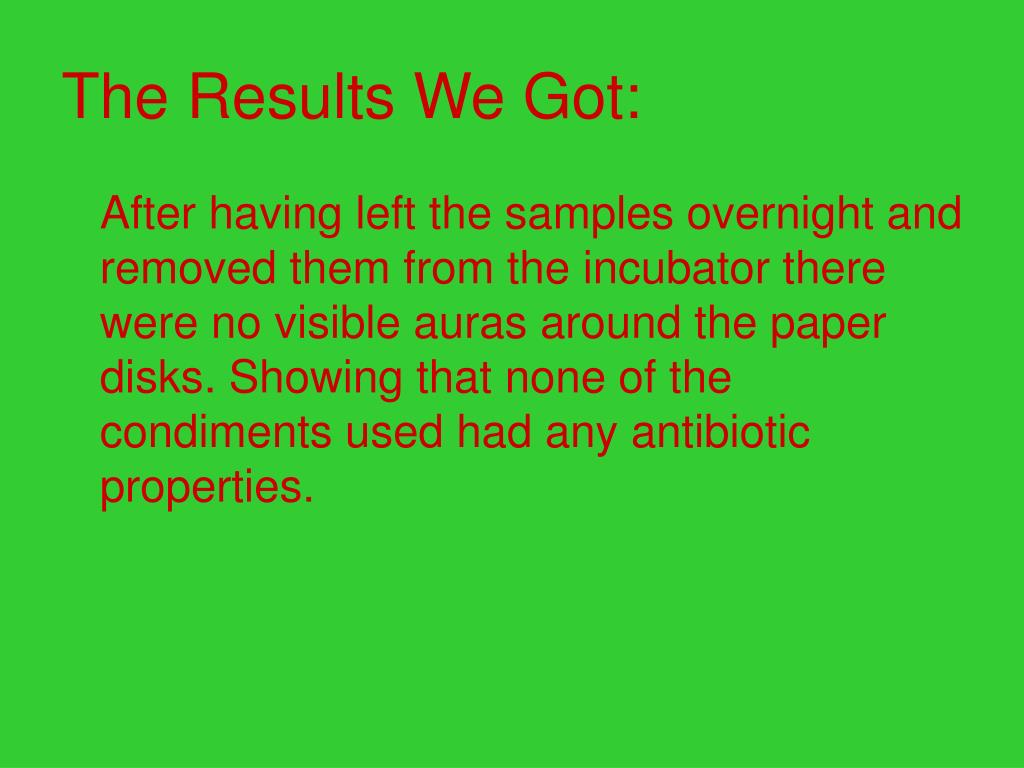 The Results We Got:

After having left the samples overnight and removed them from the incubator there were no visible auras around the paper disks. Showing that none of the condiments used had any antibiotic properties.